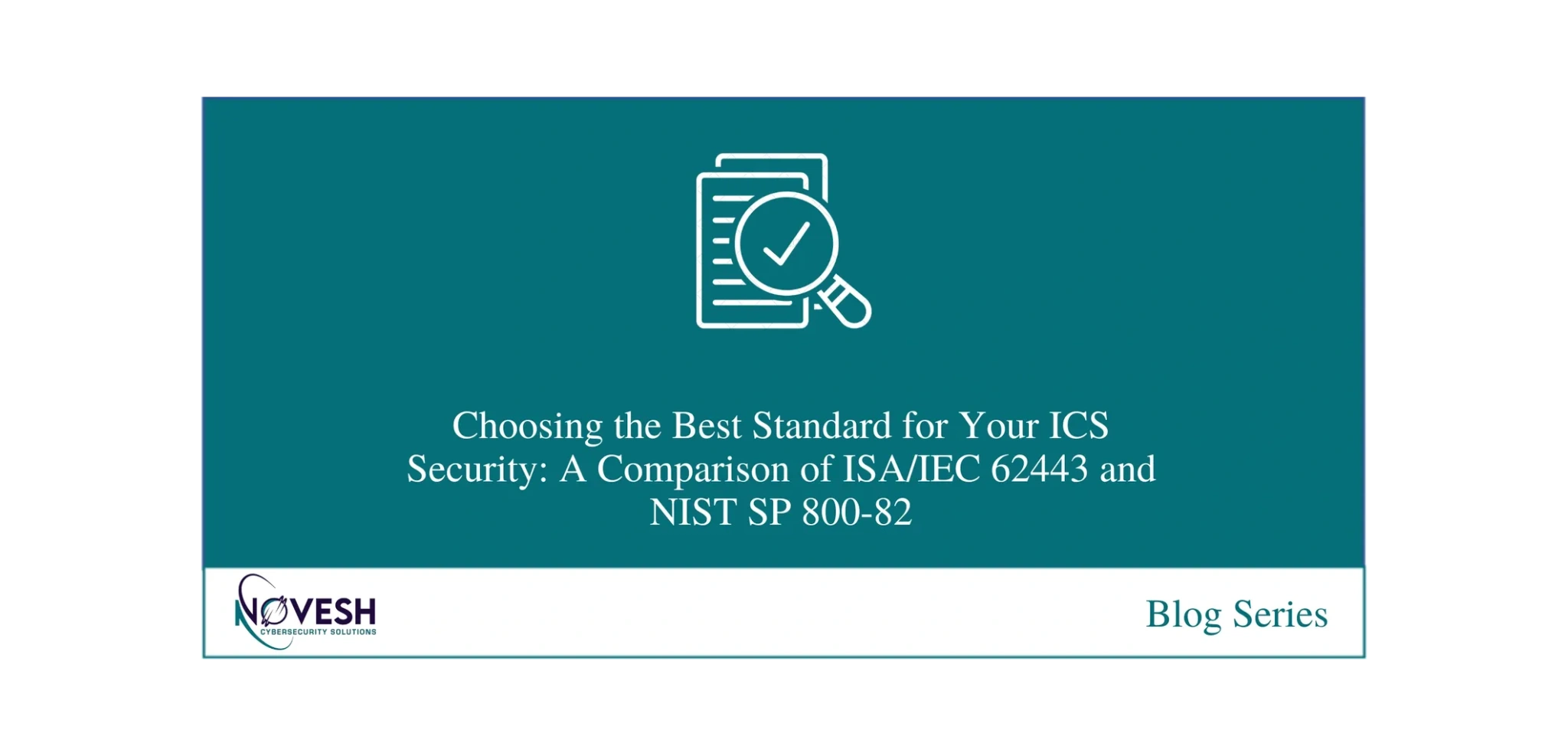 Choosing the Best Standard for Your ICS Security: A Comparison of ISA/IEC 62443 and NIST SP 800-82

NOVESH
CYBERSECURITY SOLUTIONS

Blog Series